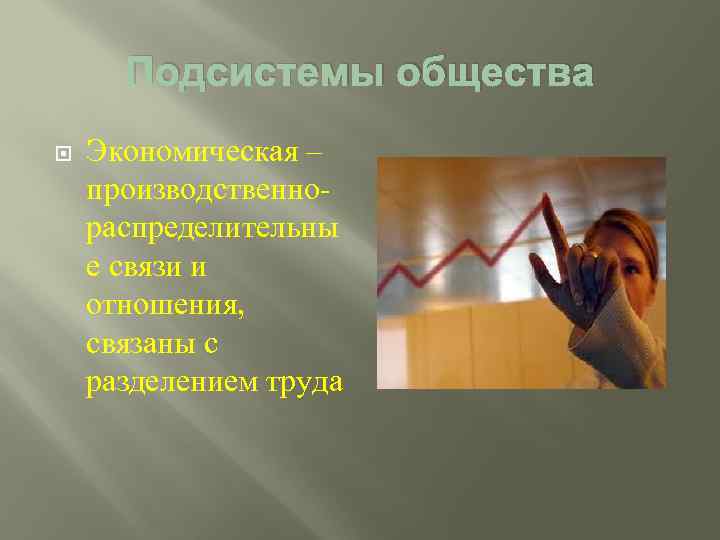 Подсистемы общества

Экономическая – производственно-распределительные связи и отношения, связаны с разделением труда